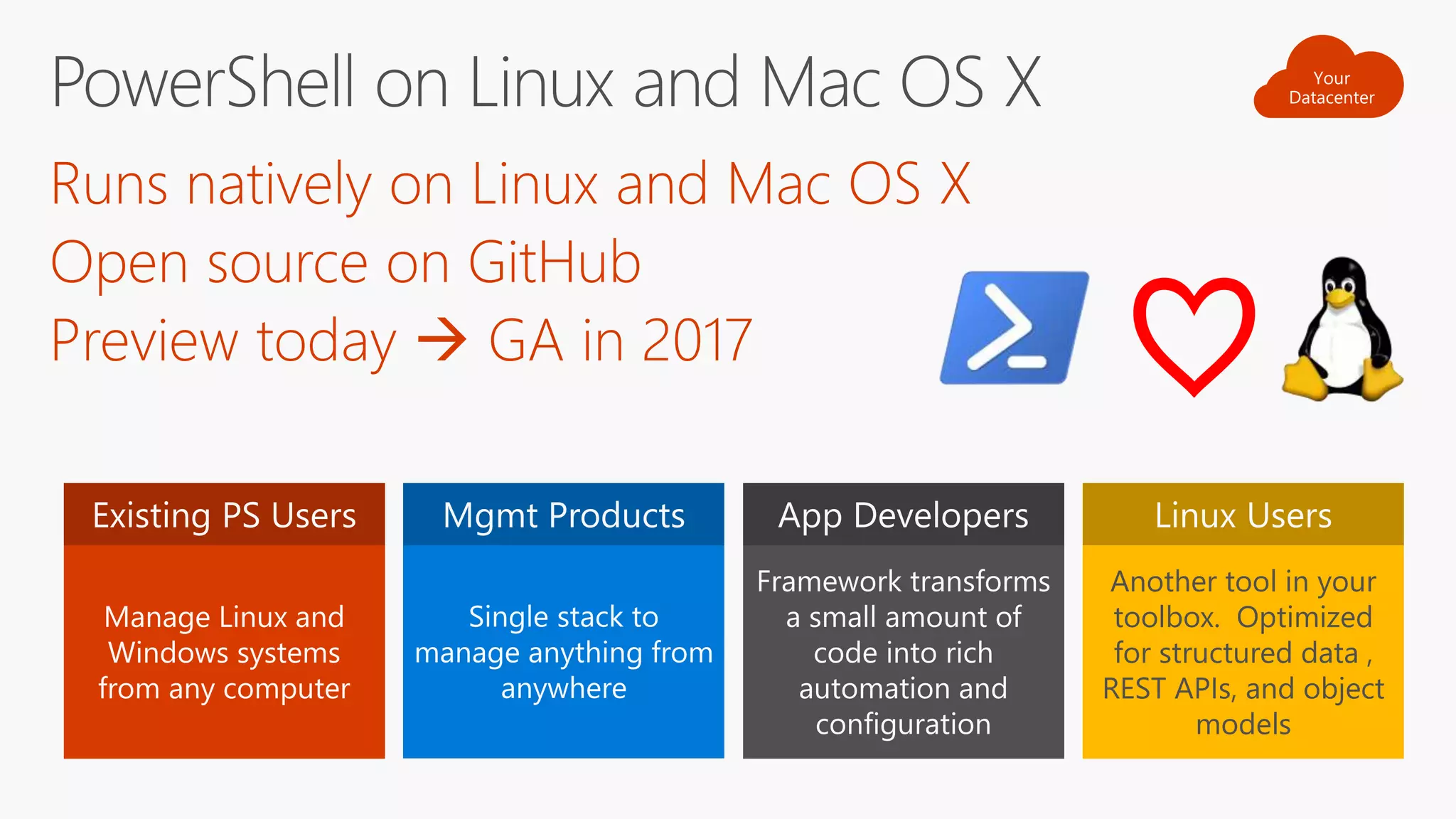 PowerShell on Linux and Mac OS X

Your Datacenter

Runs natively on Linux and Mac OS X

Open source on GitHub

Preview today → GA in 2017

Existing PS Users

Manage Linux and Windows systems from any computer

Mgmt Products

Single stack to manage anything from anywhere

App Developers

Framework transforms a small amount of code into rich automation and configuration

Linux Users

Another tool in your toolbox. Optimized for structured data , REST APIs, and object models